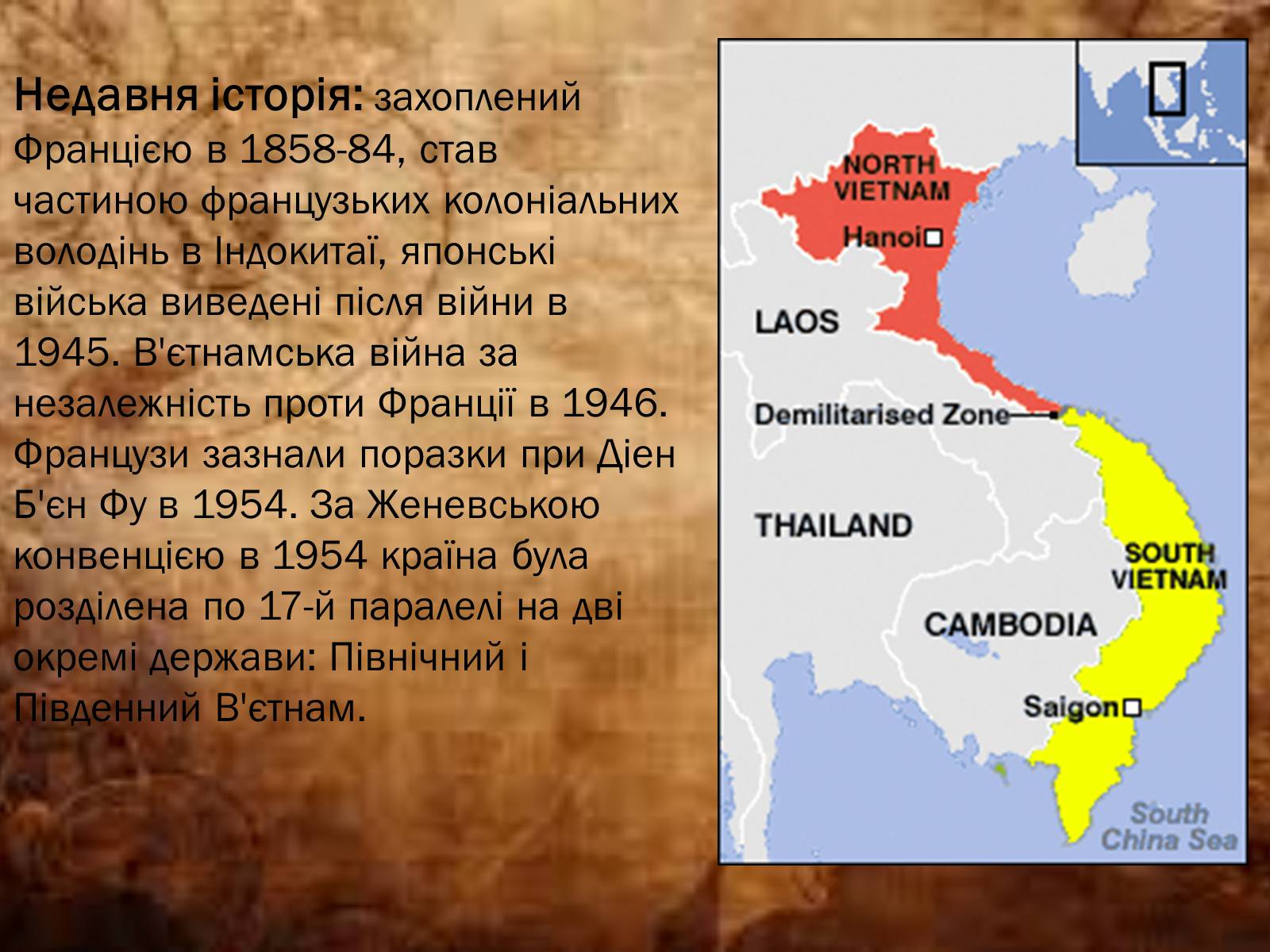 Недавня історія: захоплений Францією в 1858-84, став частиною французьких колоніальних володінь в Індокитаї, японські війська виведені після війни в 1945. В'єтнамська війна за незалежність проти Франції в 1946. Французи зазнали поразки при Діен Б'єн Фу в 1954. За Женевською конвенцією в 1954 країна була розділена по 17-й паралелі на дві окремі держави: Північний і Південний В'єтнам.

NORTH VIETNAM
Hanoi
LAOS
Demilitarised Zone
THAILAND
SOUTH VIETNAM
CAMBODIA
Saigon
South China Sea